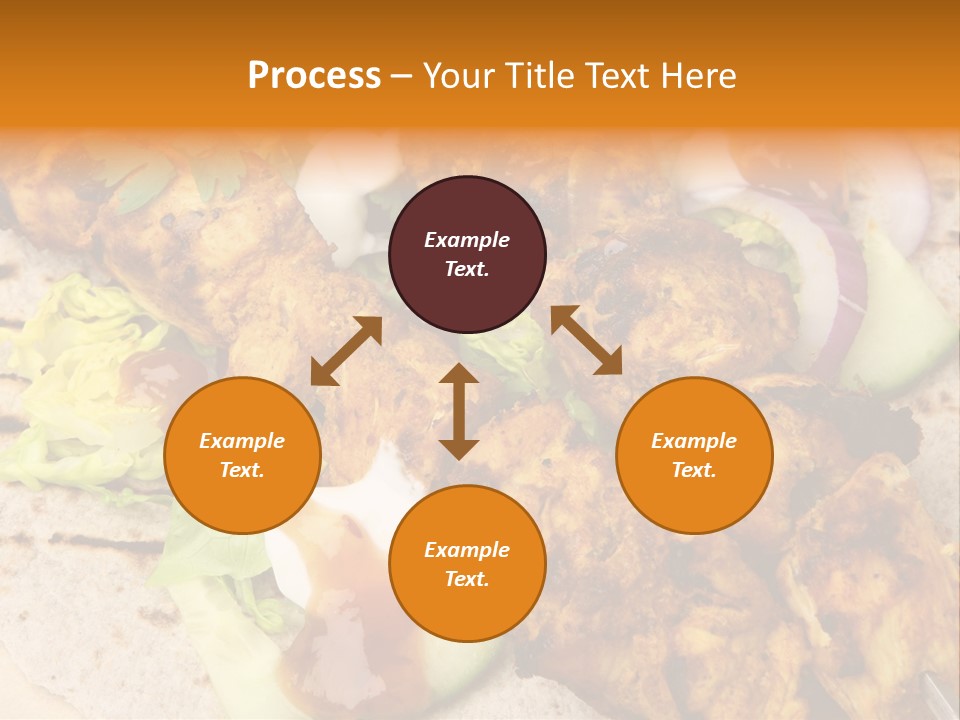 Process – Your Title Text Here

Example Text.

Example Text.

Example Text.

Example Text.